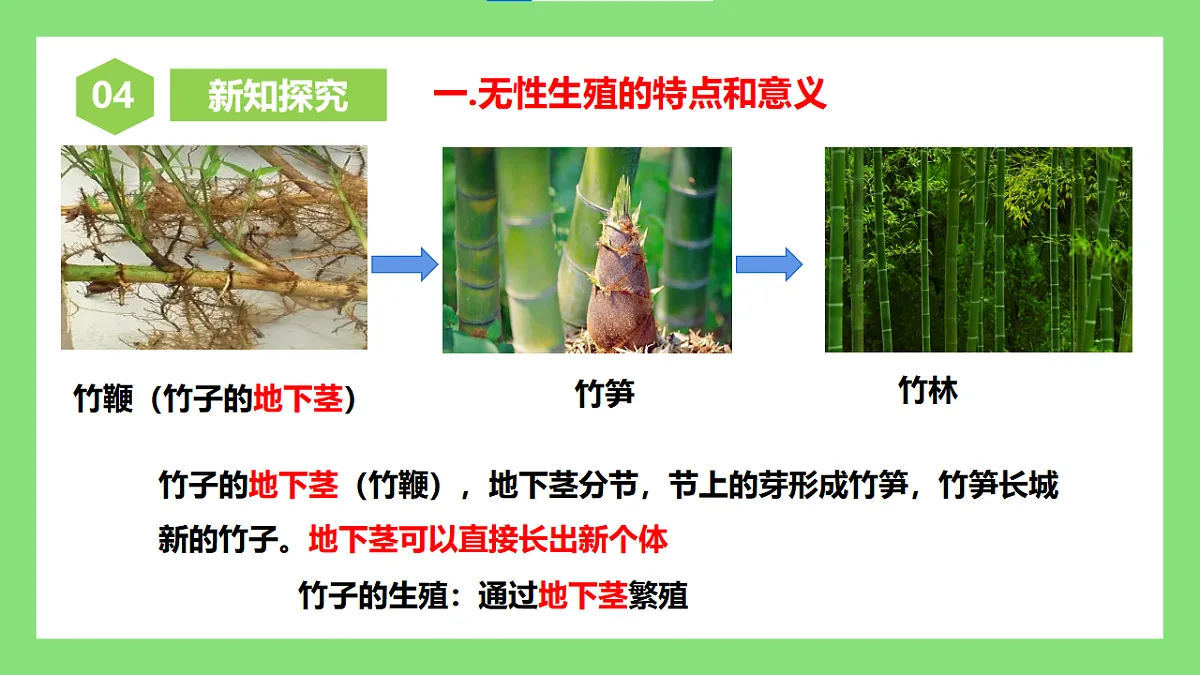 04 新知探究

一.无性生殖的特点和意义

竹鞭（竹子的地下茎）

竹笋

竹林

竹子的地下茎（竹鞭），地下茎分节，节上的芽形成竹笋，竹笋长城新的竹子。地下茎可以直接长出新个体

竹子的生殖：通过地下茎繁殖